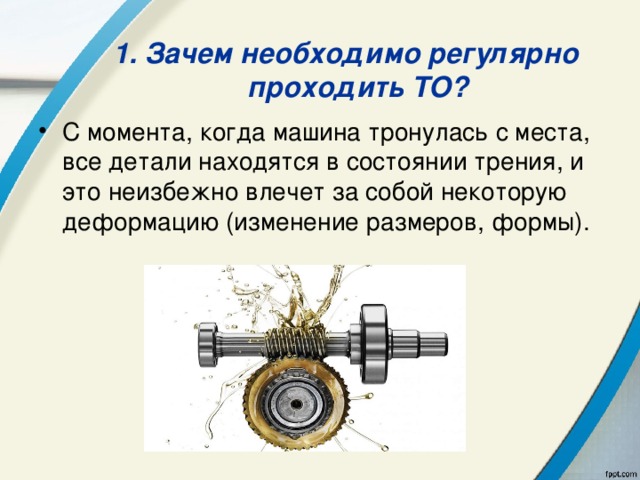 1. Зачем необходимо регулярно проходить ТО?

• С момента, когда машина тронулась с места, все детали находятся в состоянии трения, и это неизбежно влечет за собой некоторую деформацию (изменение размеров, формы).

fppt.com